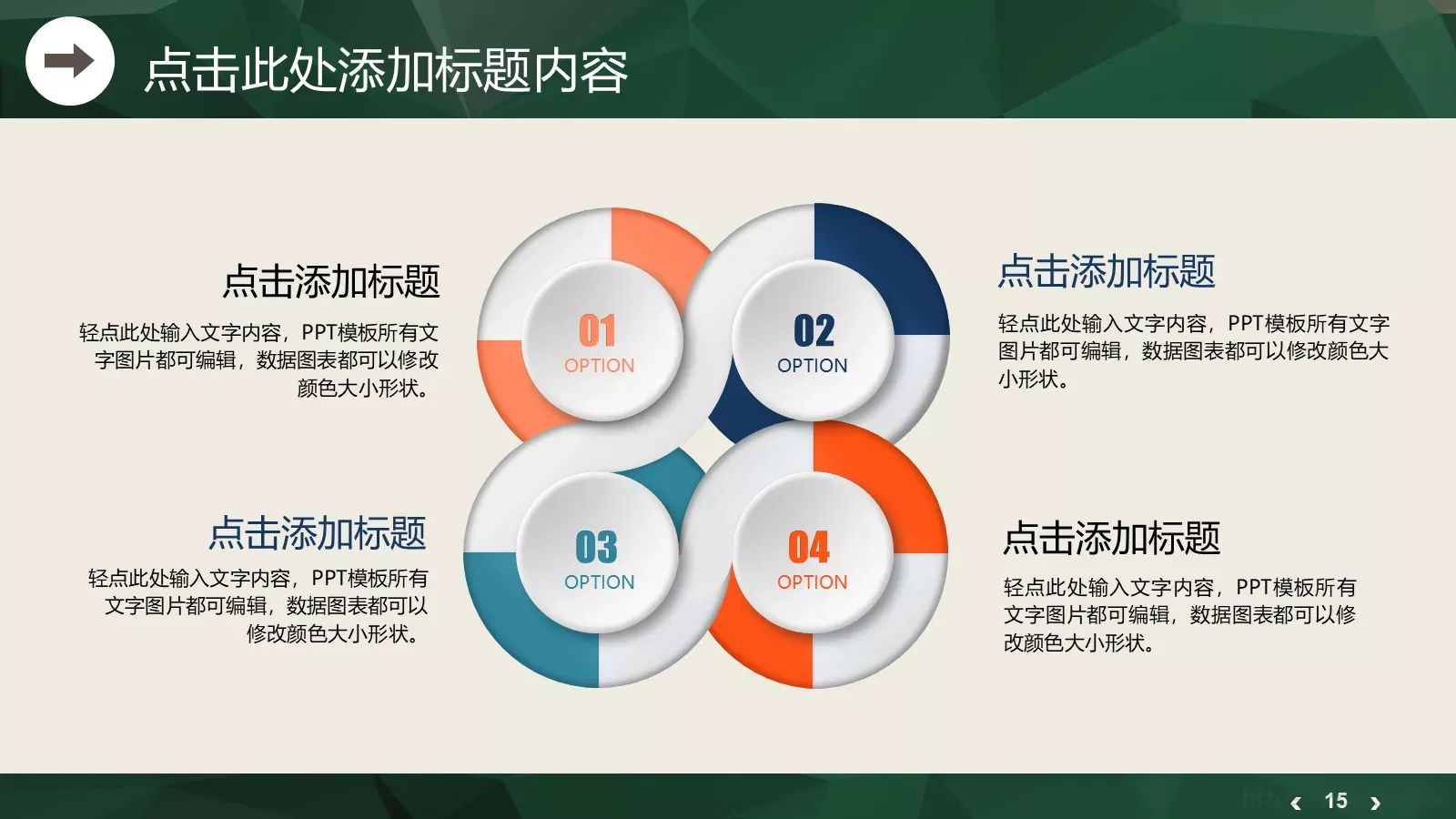 点击此处添加标题内容

点击添加标题
轻点此处输入文字内容，PPT模板所有文字图片都可编辑，数据图表都可以修改颜色大小形状。

01
OPTION

02
OPTION

点击添加标题
轻点此处输入文字内容，PPT模板所有文字图片都可编辑，数据图表都可以修改颜色大小形状。

点击添加标题
轻点此处输入文字内容，PPT模板所有文字图片都可编辑，数据图表都可以修改颜色大小形状。

03
OPTION

04
OPTION

点击添加标题
轻点此处输入文字内容，PPT模板所有文字图片都可编辑，数据图表都可以修改颜色大小形状。

‹ 15 ›